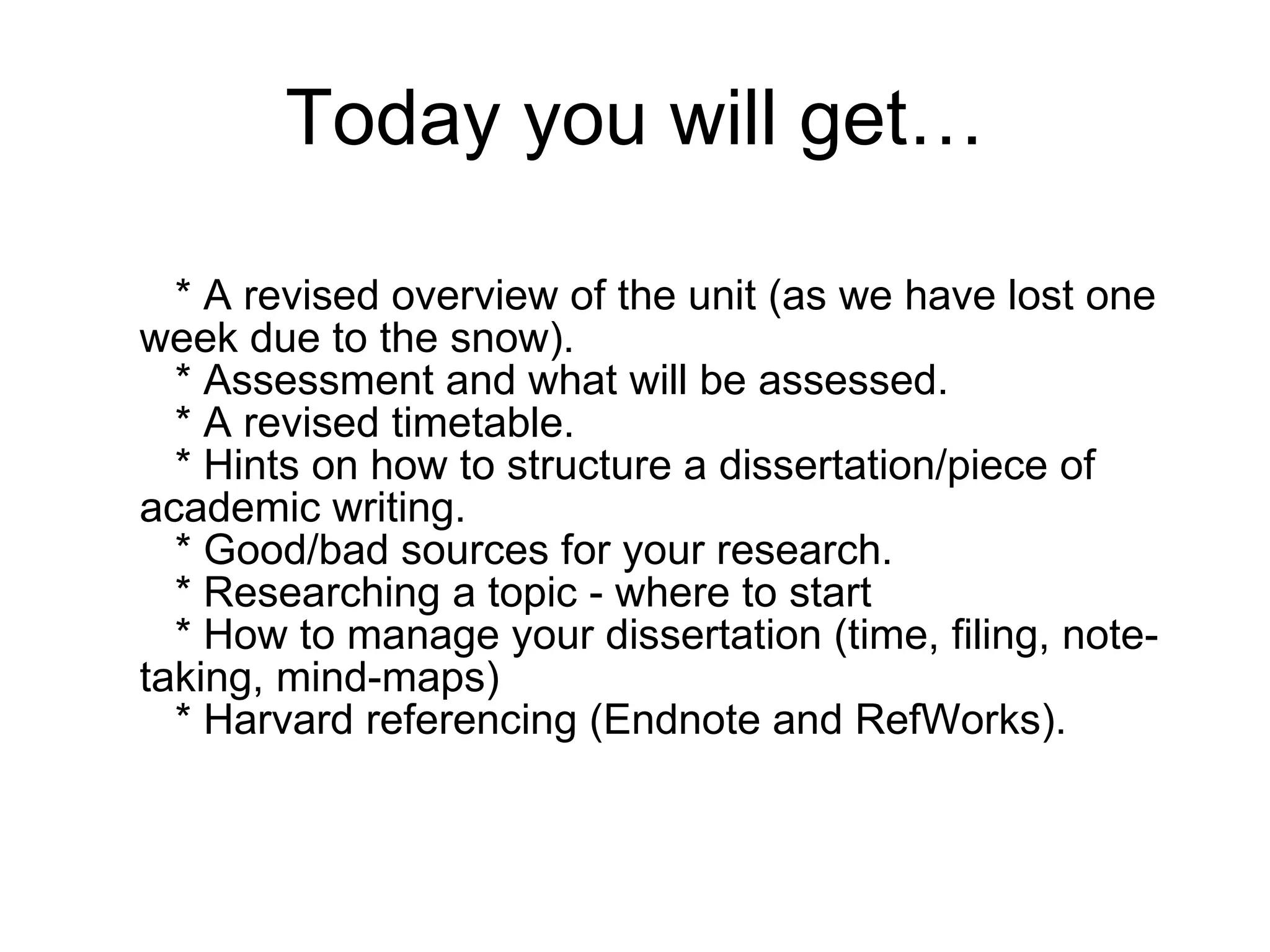 Today you will get…

* A revised overview of the unit (as we have lost one week due to the snow).
* Assessment and what will be assessed.
* A revised timetable.
* Hints on how to structure a dissertation/piece of academic writing.
* Good/bad sources for your research.
* Researching a topic - where to start
* How to manage your dissertation (time, filing, note-taking, mind-maps)
* Harvard referencing (Endnote and RefWorks).